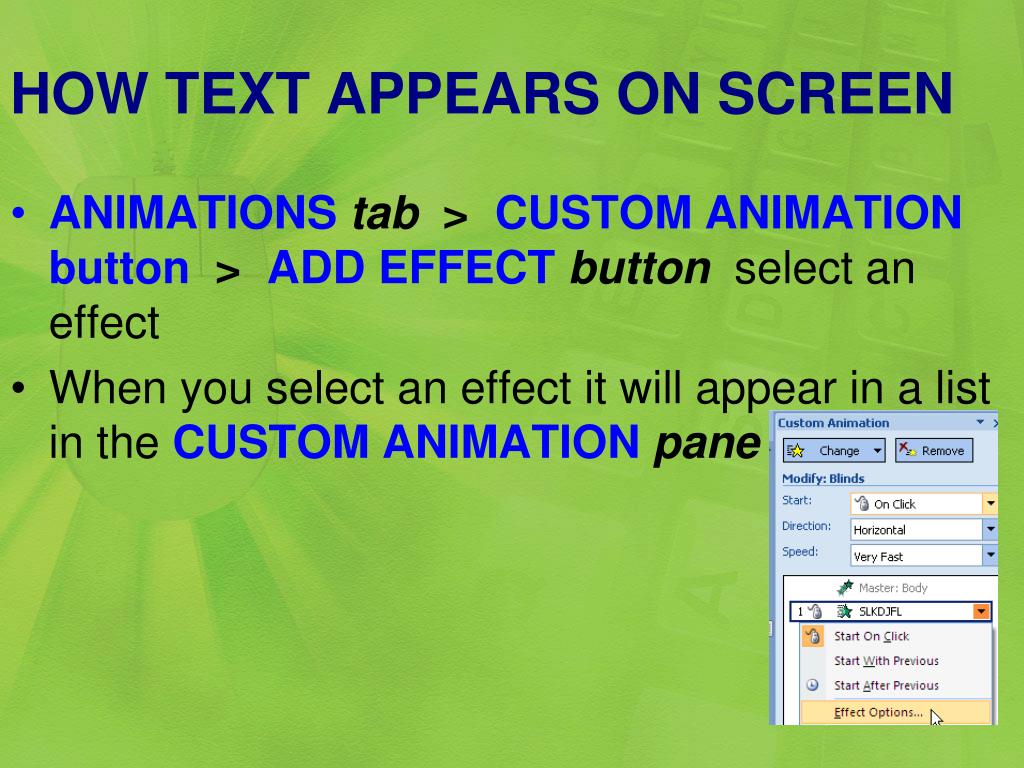 HOW TEXT APPEARS ON SCREEN

• ANIMATIONS tab > CUSTOM ANIMATION button > ADD EFFECT button select an effect

• When you select an effect it will appear in a list in the CUSTOM ANIMATION pane

Custom Animation

Change Remove

Modify: Blinds

Start: On Click

Direction: Horizontal

Speed: Very Fast

Master: Body

1 SLKDJFL

Start On Click

Start With Previous

Start After Previous

Effect Options...